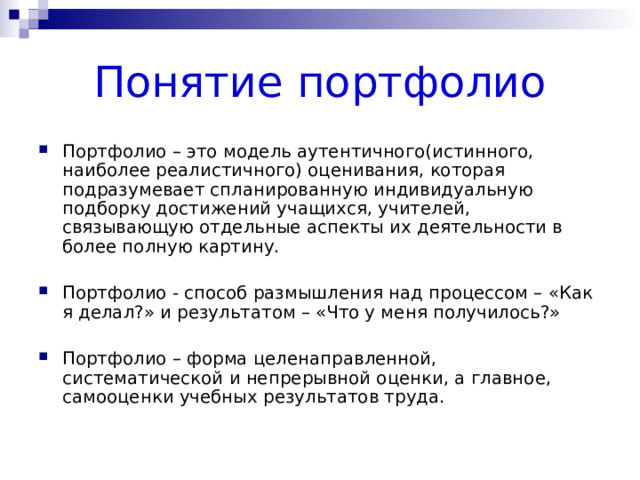 Понятие портфолио

Портфолио – это модель аутентичного(истинного, наиболее реалистичного) оценивания, которая подразумевает спланированную индивидуальную подборку достижений учащихся, учителей, связывающую отдельные аспекты их деятельности в более полную картину.

Портфолио - способ размышления над процессом – «Как я делал?» и результатом – «Что у меня получилось?»

Портфолио – форма целенаправленной, систематической и непрерывной оценки, а главное, самооценки учебных результатов труда.